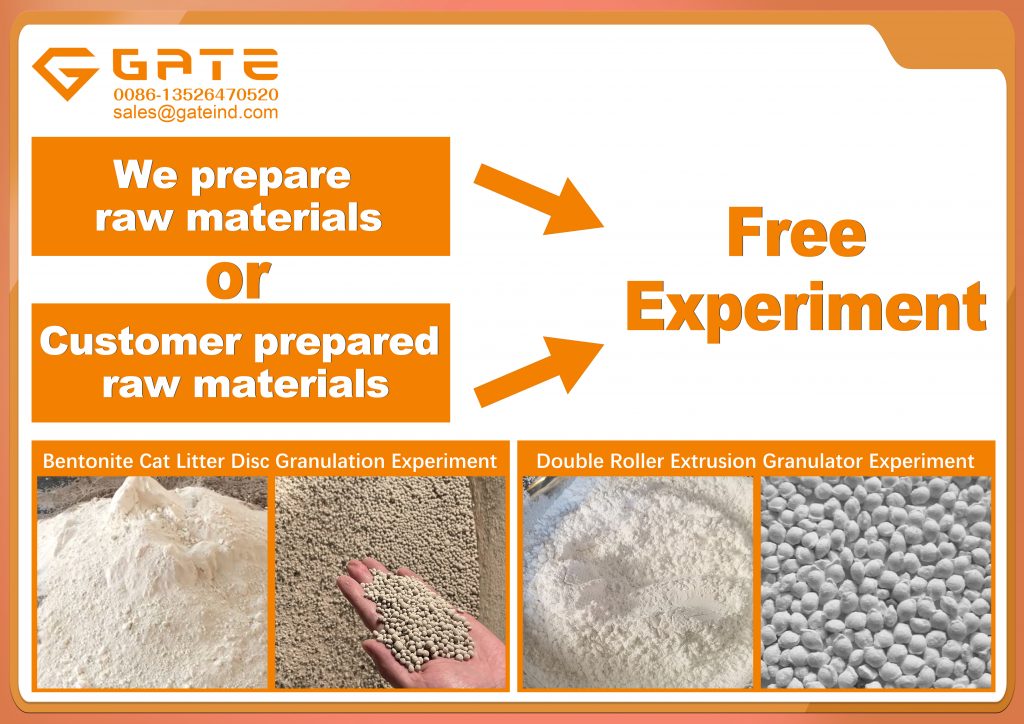 GATE
0086-13526470520
sales@gateind.com

We prepare raw materials

or

Customer prepared raw materials

Free Experiment

Bentonite Cat Litter Disc Granulation Experiment

Double Roller Extrusion Granulator Experiment